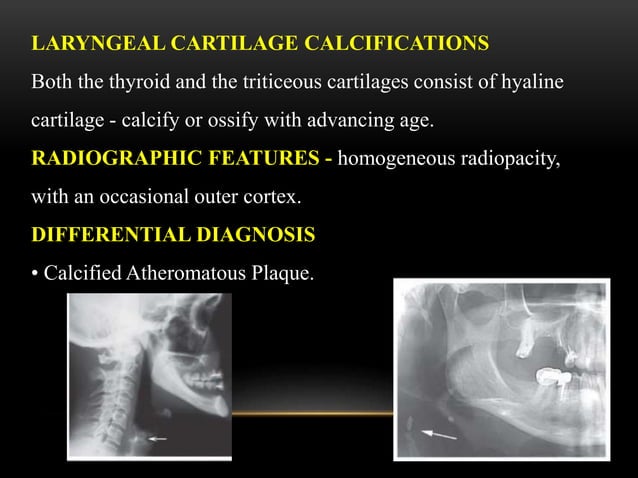 LARYNGEAL CARTILAGE CALCIFICATIONS

Both the thyroid and the triticeous cartilages consist of hyaline cartilage - calcify or ossify with advancing age.

RADIOGRAPHIC FEATURES - homogeneous radiopacity, with an occasional outer cortex.

DIFFERENTIAL DIAGNOSIS

• Calcified Atheromatous Plaque.